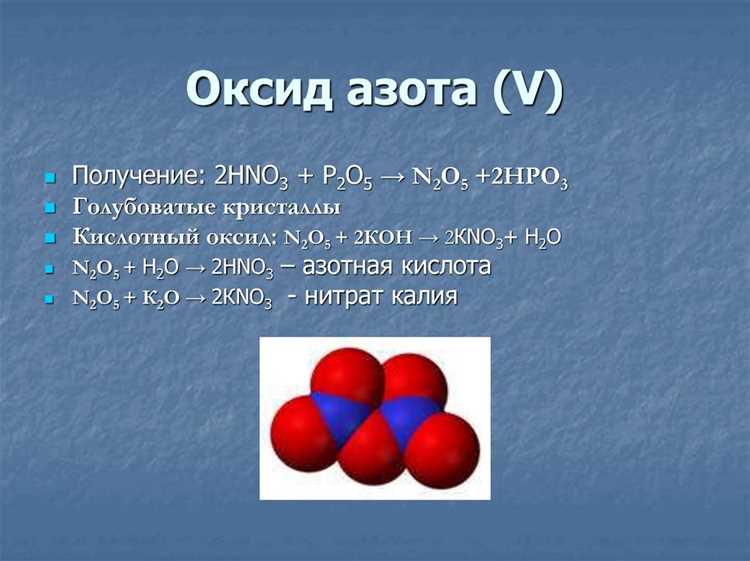 Оксид азота (V)

- Получение: $2HNO_3 + P_2O_5 \rightarrow N_2O_5 + 2HPO_3$
- Голубоватые кристаллы
- Кислотный оксид: $N_2O_5 + 2KOH \rightarrow 2KNO_3 + H_2O$
- $N_2O_5 + H_2O \rightarrow 2HNO_3$ – азотная кислота
- $N_2O_5 + K_2O \rightarrow 2KNO_3$ - нитрат калия